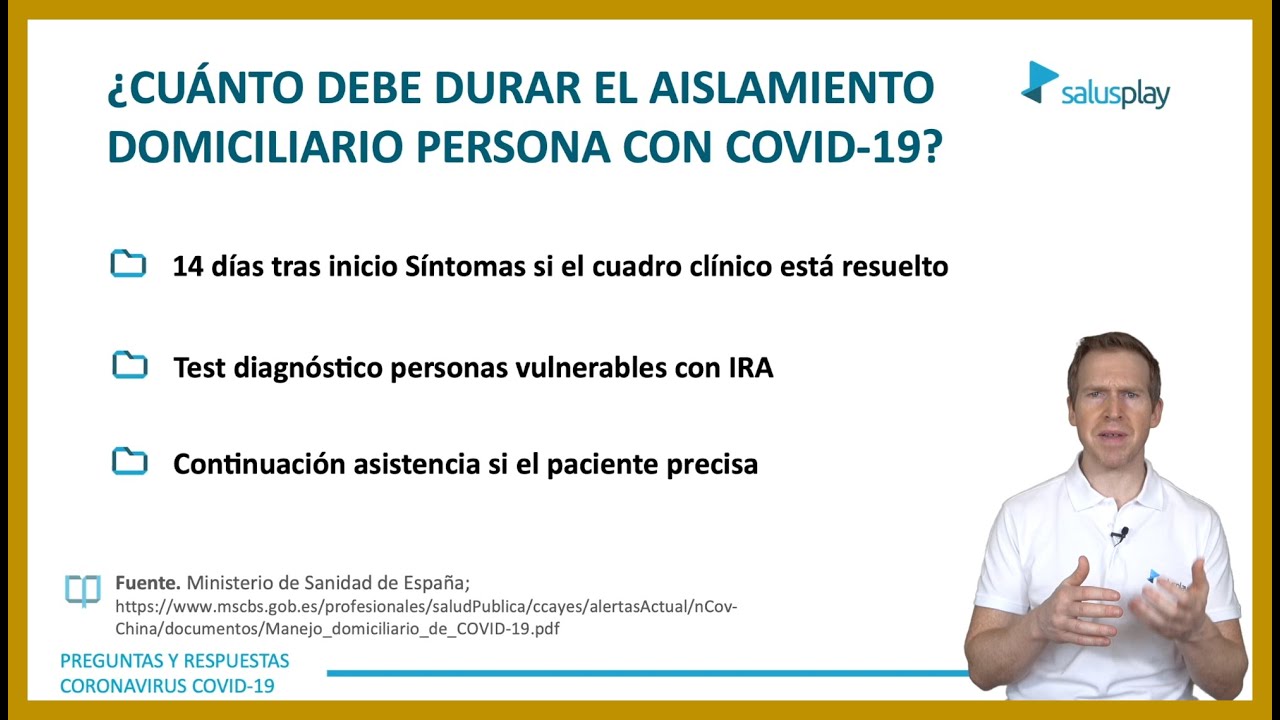 ¿CUÁNTO DEBE DURAR EL AISLAMIENTO DOMICILIARIO PERSONA CON COVID-19?

salusplay

14 días tras inicio Síntomas si el cuadro clínico está resuelto

Test diagnóstico personas vulnerables con IRA

Continuación asistencia si el paciente precisa

Fuente. Ministerio de Sanidad de España; https://www.mscbs.gob.es/profesionales/saludPublica/ccayes/alertasActual/nCov-China/documentos/Manejo_domiciliario_de_COVID-19.pdf

PREGUNTAS Y RESPUESTAS
CORONAVIRUS COVID-19